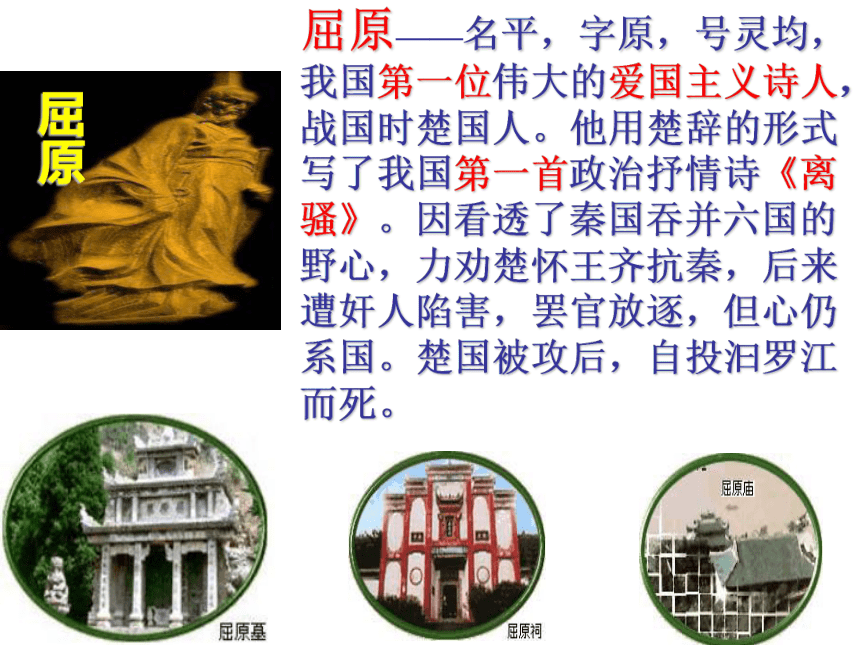 屈原

屈原——名平，字原，号灵均，我国第一位伟大的爱国主义诗人，战国时楚国人。他用楚辞的形式写了我国第一首政治抒情诗《离骚》。因看透了秦国吞并六国的野心，力劝楚怀王齐抗秦，后来遭奸人陷害，罢官放逐，但心仍系国。楚国被攻后，自投汨罗江而死。

屈原墓

屈原祠

屈原庙